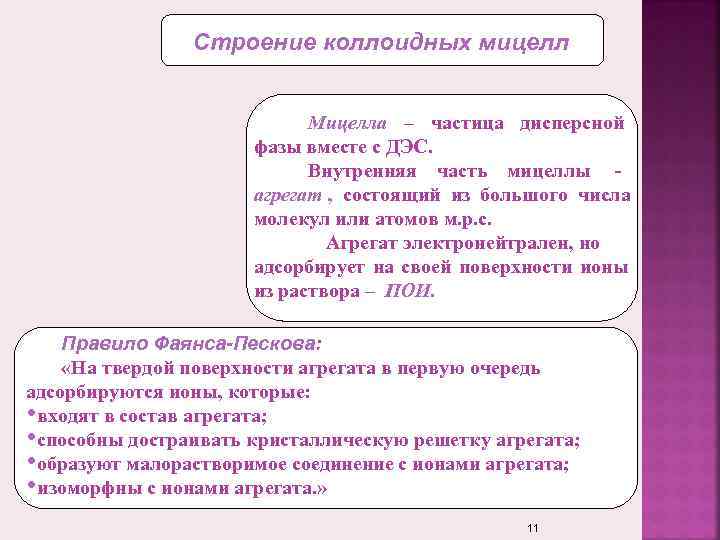 Строение коллоидных мицелл

Мицелла – частица дисперсной фазы вместе с ДЭС.

Внутренняя часть мицеллы - агрегат , состоящий из большого числа молекул или атомов м.р.с.

Агрегат электронейтрален, но адсорбирует на своей поверхности ионы из раствора – ПОИ.

Правило Фаянса-Пескова:

«На твердой поверхности агрегата в первую очередь адсорбируются ионы, которые:
•входят в состав агрегата;
•способны достраивать кристаллическую решетку агрегата;
•образуют малорастворимое соединение с ионами агрегата;
•изоморфны с ионами агрегата.»

11